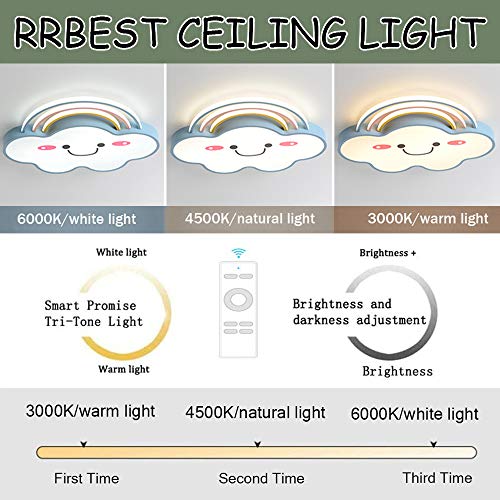 RRBEST CEILING LIGHT

6000K/white light
4500K/natural light
3000K/warm light

White light
Smart Promise Tri-Tone Light
Warm light

Brightness +
Brightness and darkness adjustment
Brightness

3000K/warm light
4500K/natural light
6000K/white light

First Time
Second Time
Third Time